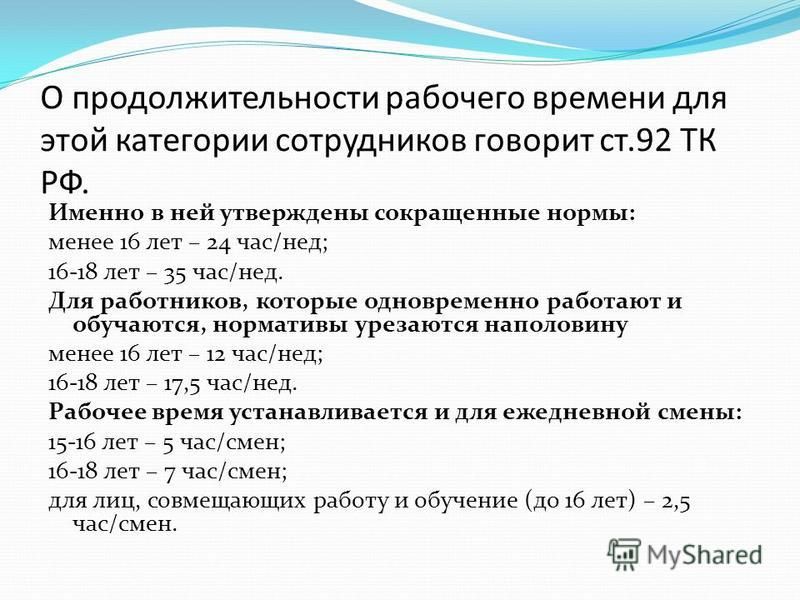 О продолжительности рабочего времени для этой категории сотрудников говорит ст.92 ТК РФ.

Именно в ней утверждены сокращенные нормы:

менее 16 лет – 24 час/нед;

16-18 лет – 35 час/нед.

Для работников, которые одновременно работают и обучаются, нормативы урезаются наполовину

менее 16 лет – 12 час/нед;

16-18 лет – 17,5 час/нед.

Рабочее время устанавливается и для ежедневной смены:

15-16 лет – 5 час/смен;

16-18 лет – 7 час/смен;

для лиц, совмещающих работу и обучение (до 16 лет) – 2,5 час/смен.

MyShared